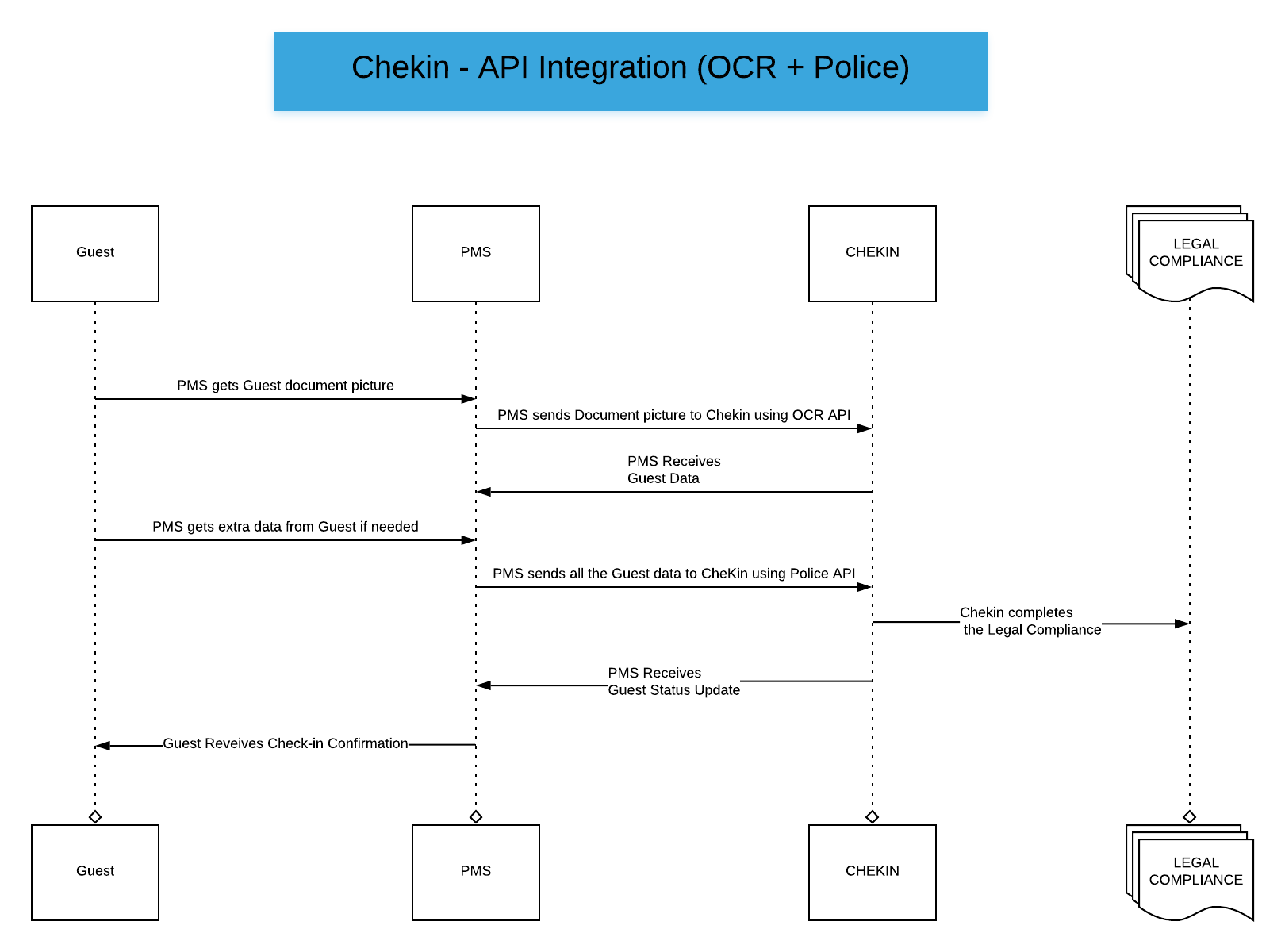 Chekin - API Integration (OCR + Police)

Guest

PMS

CHEKIN

LEGAL COMPLIANCE

PMS gets Guest document picture

PMS sends Document picture to Chekin using OCR API

PMS Receives Guest Data

PMS gets extra data from Guest if needed

PMS sends all the Guest data to CheKin using Police API

Chekin completes the Legal Compliance

PMS Receives Guest Status Update

Guest Reveives Check-in Confirmation

Guest

PMS

CHEKIN

LEGAL COMPLIANCE